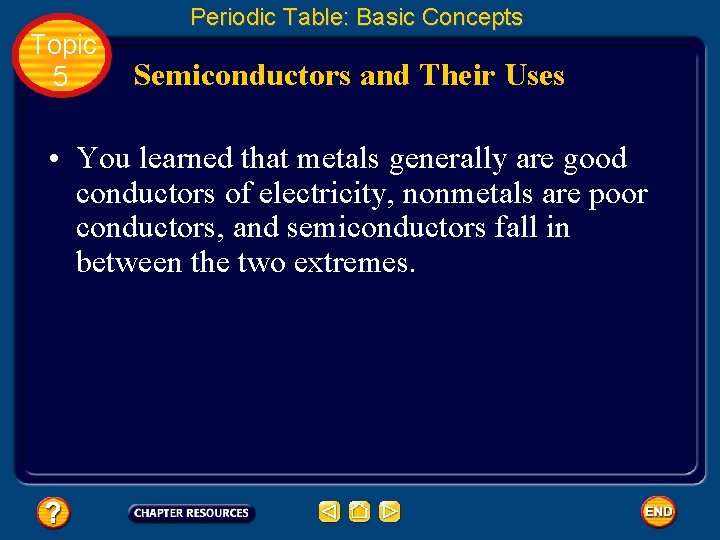 Periodic Table: Basic Concepts

Topic 5

Semiconductors and Their Uses

• You learned that metals generally are good conductors of electricity, nonmetals are poor conductors, and semiconductors fall in between the two extremes.

?

CHAPTER RESOURCES

END